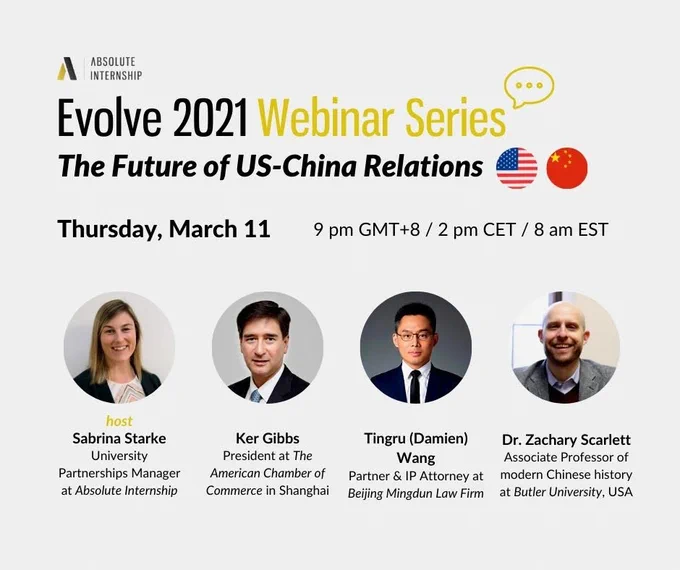 ABSOLUTE INTERNSHIP

Evolve 2021 Webinar Series

The Future of US-China Relations

Thursday, March 11

9 pm GMT+8 / 2 pm CET / 8 am EST

host
Sabrina Starke
University Partnerships Manager at Absolute Internship

Ker Gibbs
President at The American Chamber of Commerce in Shanghai

Tingru (Damien) Wang
Partner & IP Attorney at Beijing Mingdun Law Firm

Dr. Zachary Scarlett
Associate Professor of modern Chinese history at Butler University, USA